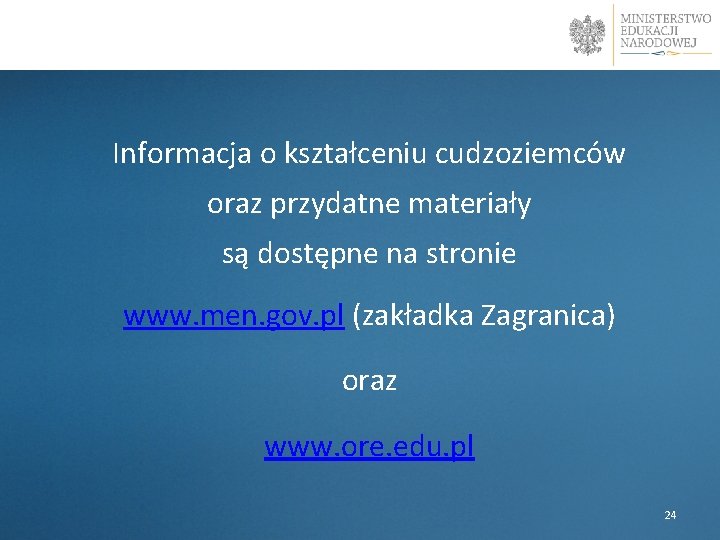 MINISTERSTWO
EDUKACJI
NARODOWEJ

Informacja o kształceniu cudzoziemców
oraz przydatne materiały
są dostępne na stronie
www.men.gov.pl (zakładka Zagranica)

oraz

www.ore.edu.pl

24